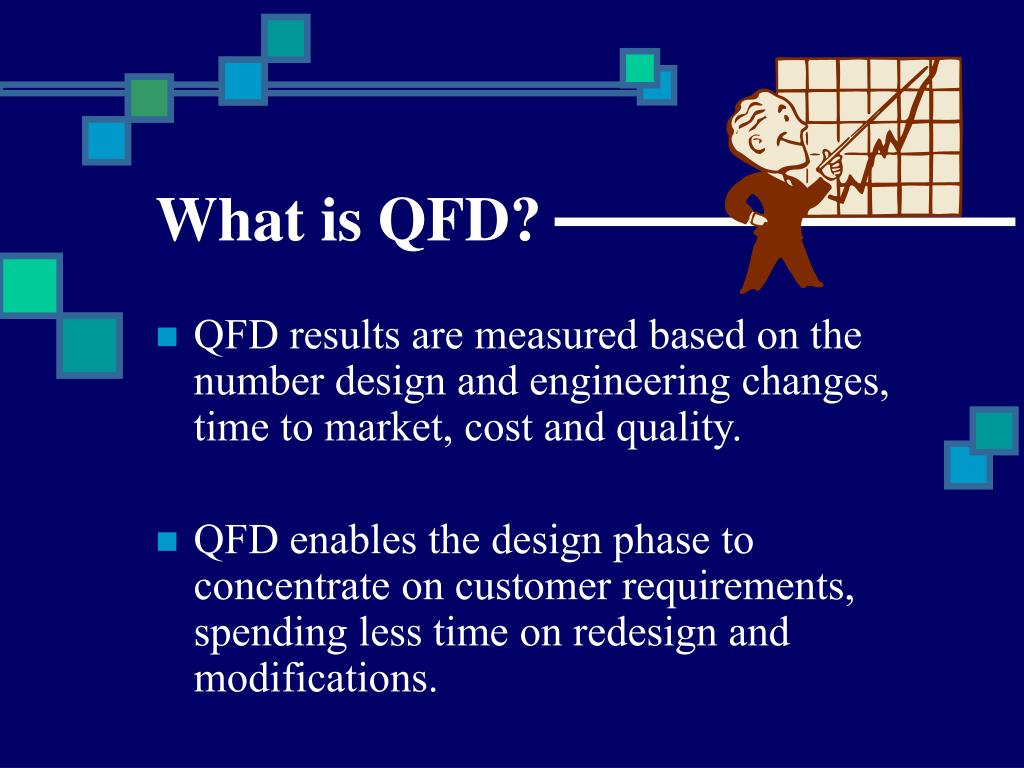 What is QFD?

QFD results are measured based on the number design and engineering changes, time to market, cost and quality.

QFD enables the design phase to concentrate on customer requirements, spending less time on redesign and modifications.